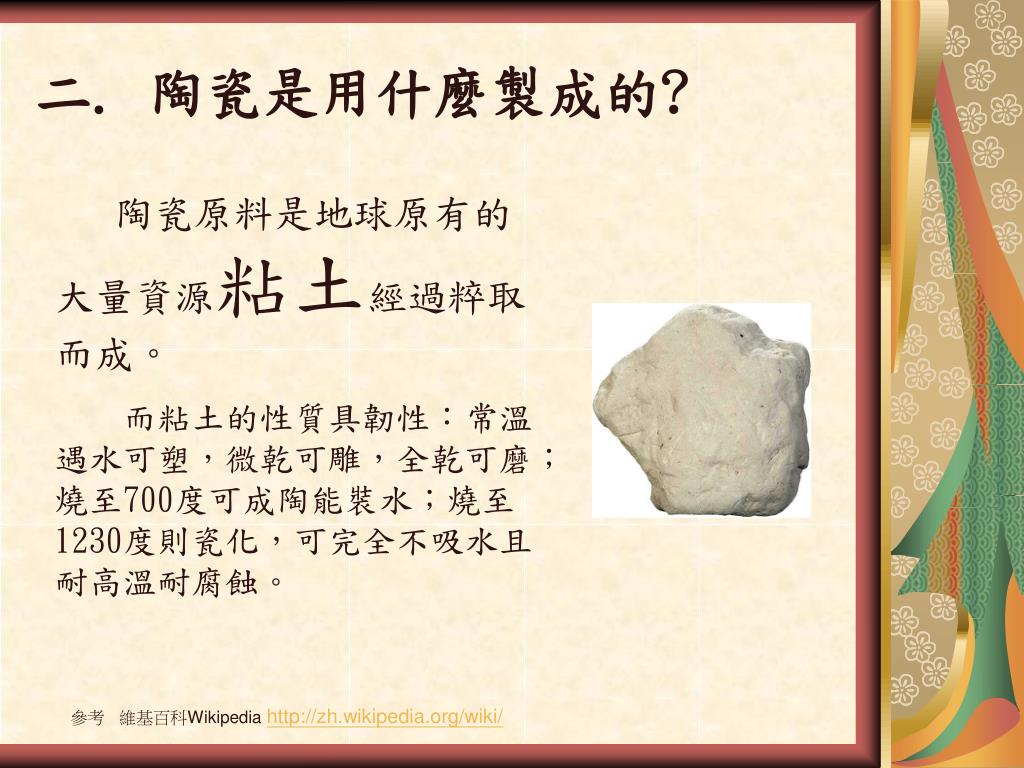 二. 陶瓷是用什麼製成的?

陶瓷原料是地球原有的大量資源粘土經過粹取而成。

而粘土的性質具韌性：常溫遇水可塑，微乾可雕，全乾可磨；燒至700度可成陶能裝水；燒至1230度則瓷化，可完全不吸水且耐高溫耐腐蝕。

參考 維基百科Wikipedia http://zh.wikipedia.org/wiki/